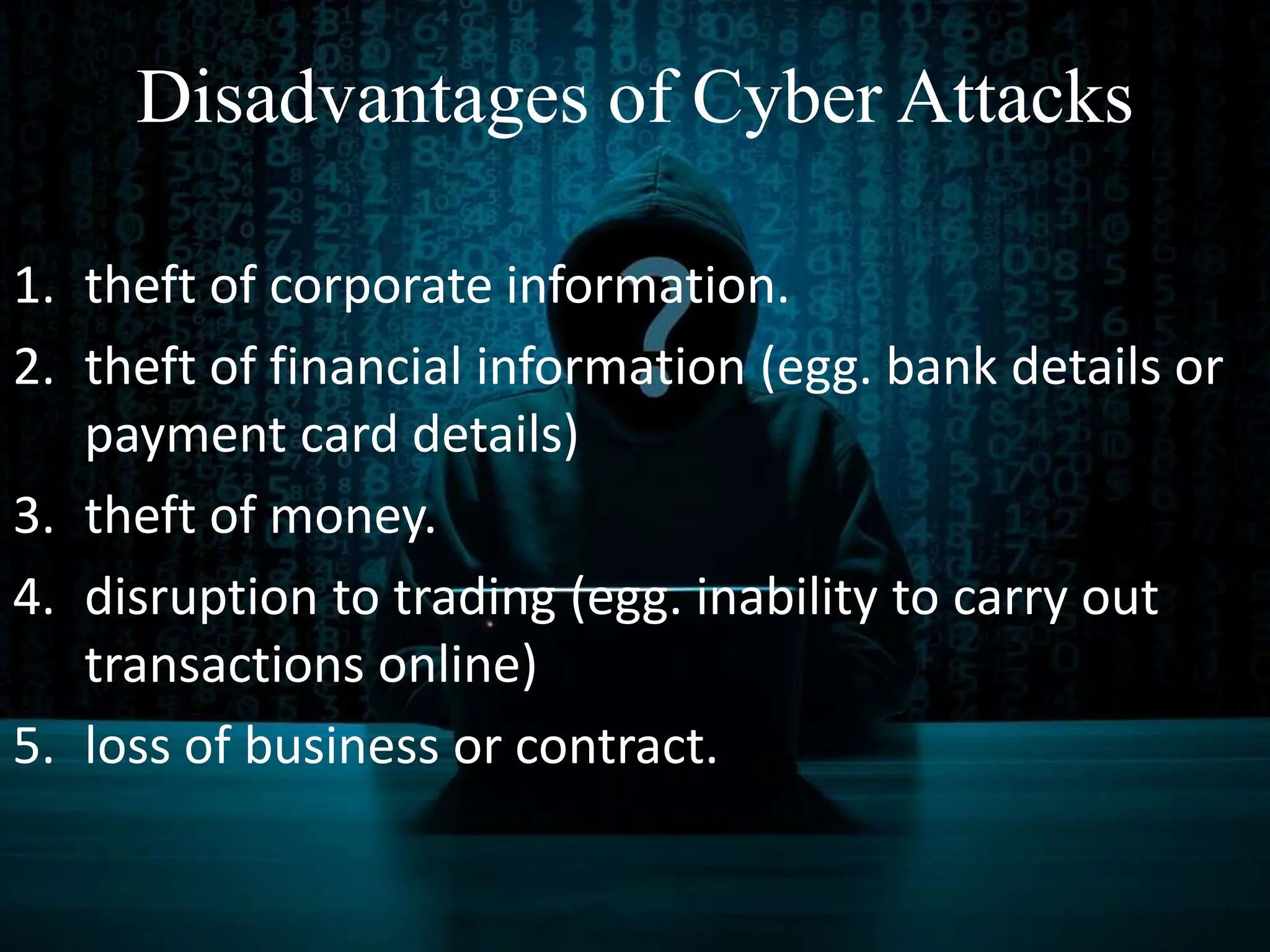 Disadvantages of Cyber Attacks

1. theft of corporate information.
2. theft of financial information (egg. bank details or payment card details)
3. theft of money.
4. disruption to trading (egg. inability to carry out transactions online)
5. loss of business or contract.